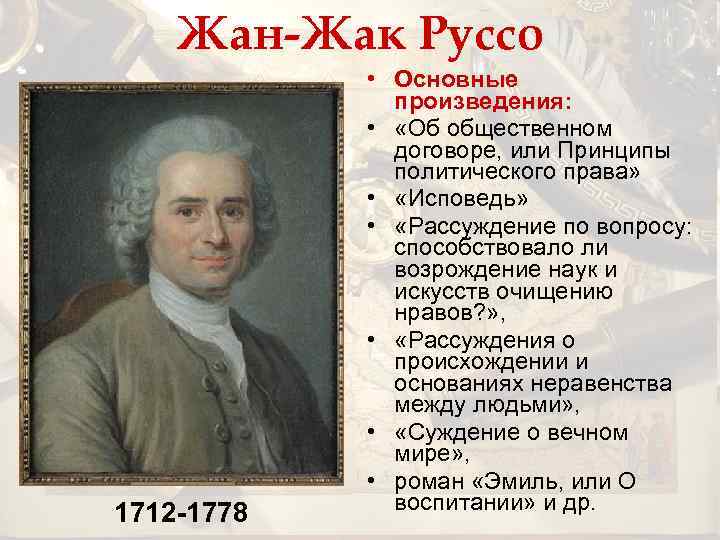 Жан-Жак Руссо

1712-1778

• Основные произведения:
• «Об общественном договоре, или Принципы политического права»
• «Исповедь»
• «Рассуждение по вопросу: способствовало ли возрождение наук и искусств очищению нравов?»,
• «Рассуждения о происхождении и основаниях неравенства между людьми»,
• «Суждение о вечном мире»,
• роман «Эмиль, или О воспитании» и др.